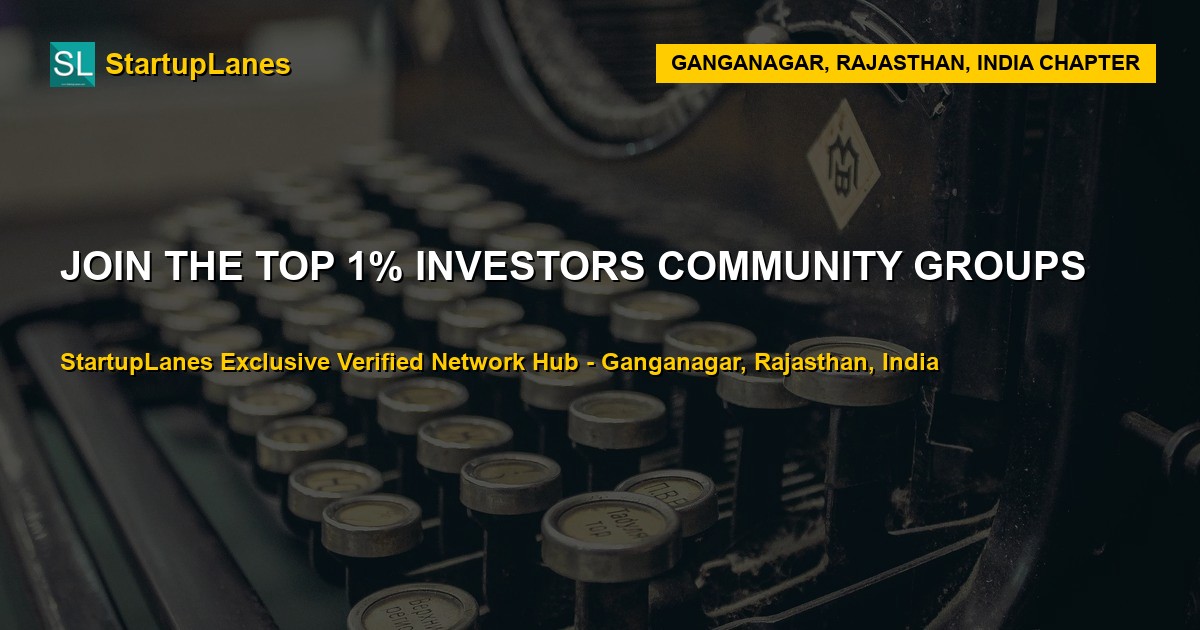 SL StartupLanes

GANGANAGAR, RAJASTHAN, INDIA CHAPTER

JOIN THE TOP 1% INVESTORS COMMUNITY GROUPS

StartupLanes Exclusive Verified Network Hub - Ganganagar, Rajasthan, India